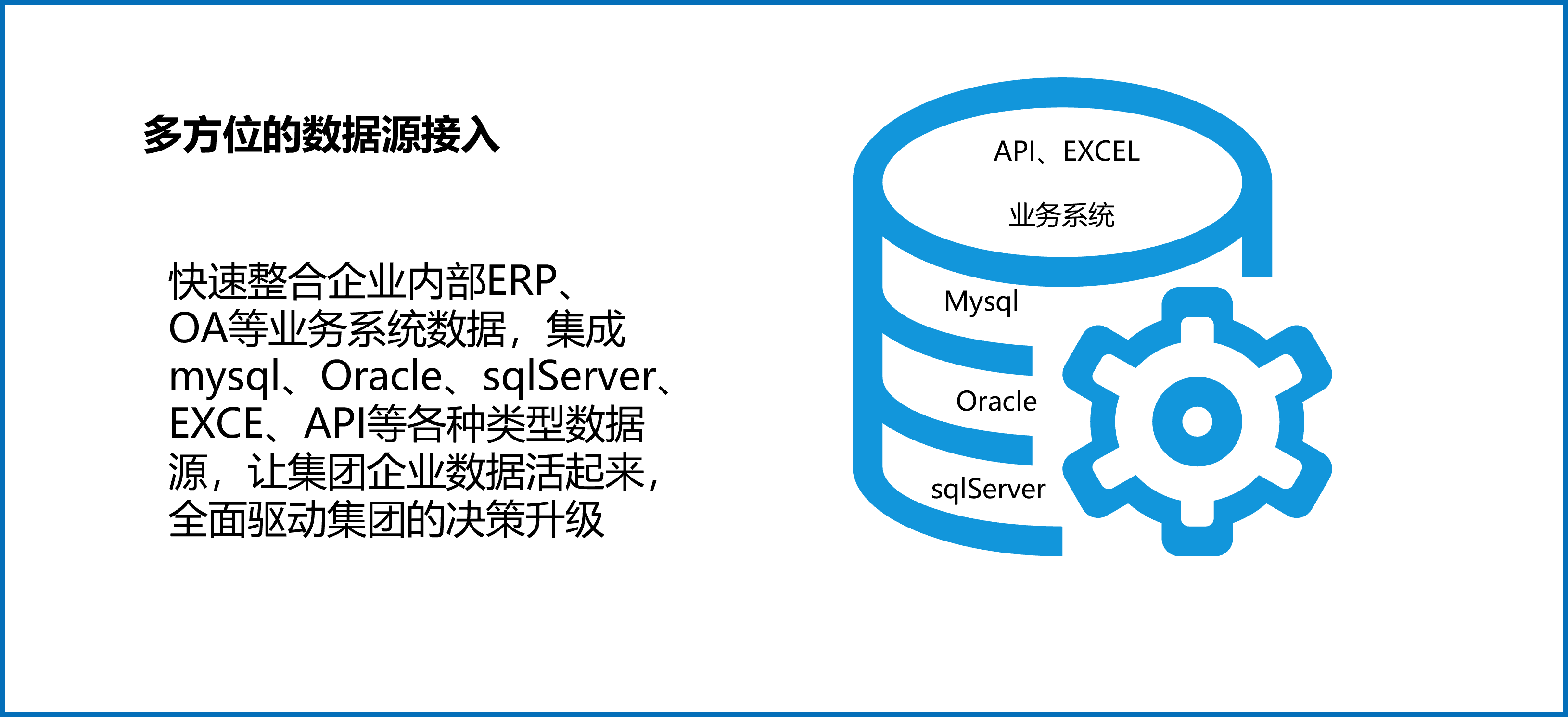 多方位的数据源接入

快速整合企业内部ERP、OA等业务系统数据，集成mysql、Oracle、sqlServer、EXCE、API等各种类型数据源，让集团企业数据活起来，全面驱动集团的决策升级

API、EXCEL

业务系统

Mysql

Oracle

sqlServer